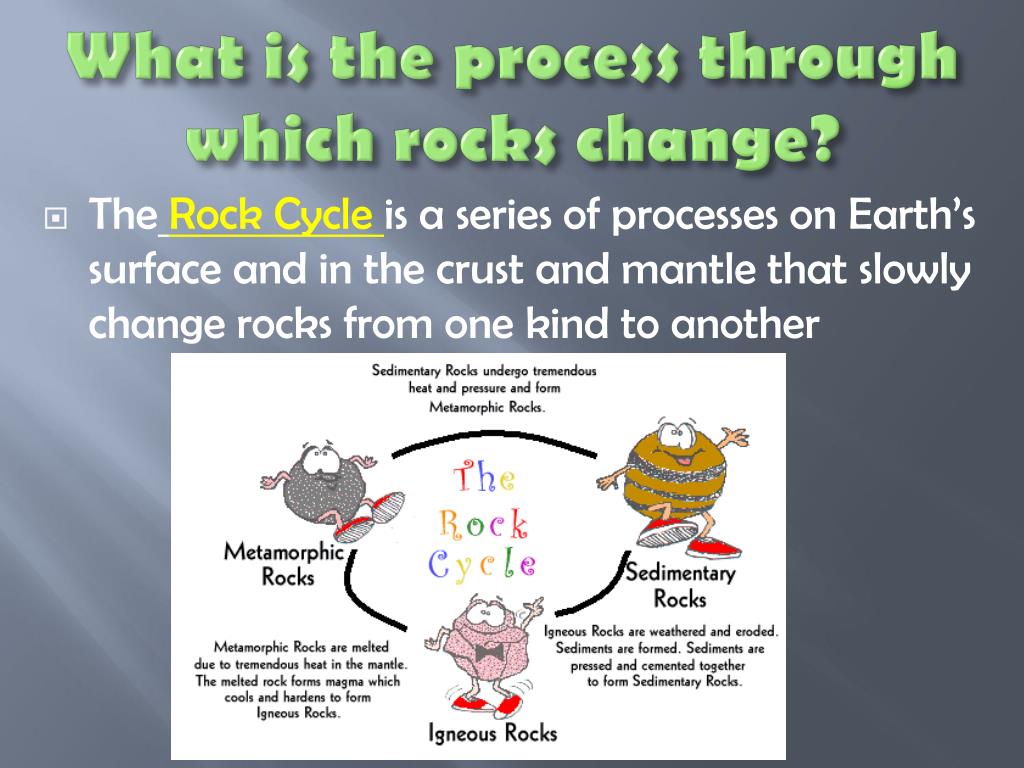 What is the process through which rocks change?

The Rock Cycle is a series of processes on Earth's surface and in the crust and mantle that slowly change rocks from one kind to another

Sedimentary Rocks undergo tremendous heat and pressure and form Metamorphic Rocks.

The Rock Cycle

Metamorphic Rocks

Sedimentary Rocks

Metamorphic Rocks are melted due to tremendous heat in the mantle. The melted rock forms magma which cools and hardens to form Igneous Rocks.

Igneous Rocks are weathered and eroded. Sediments are formed. Sediments are pressed and cemented together to form Sedimentary Rocks.

Igneous Rocks